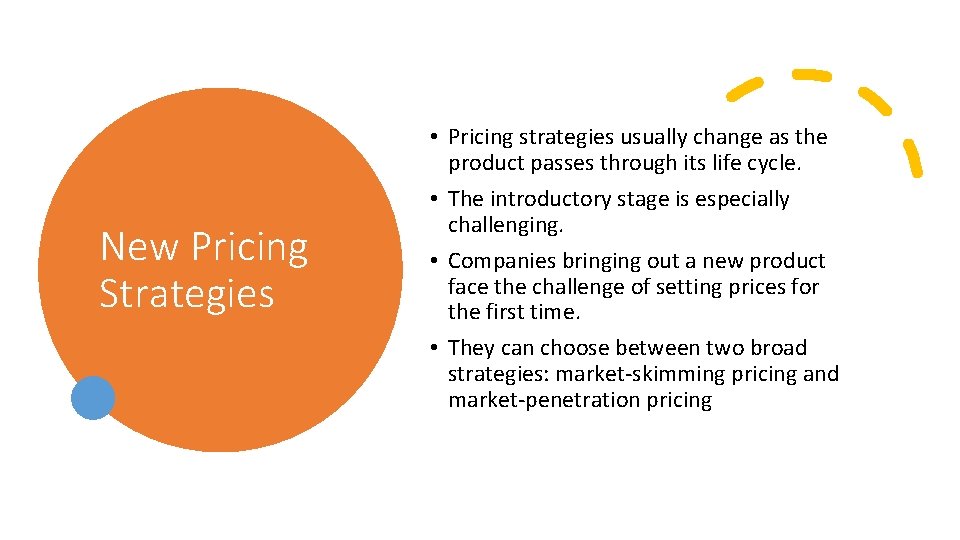 New Pricing Strategies

• Pricing strategies usually change as the product passes through its life cycle.
• The introductory stage is especially challenging.
• Companies bringing out a new product face the challenge of setting prices for the first time.
• They can choose between two broad strategies: market-skimming pricing and market-penetration pricing